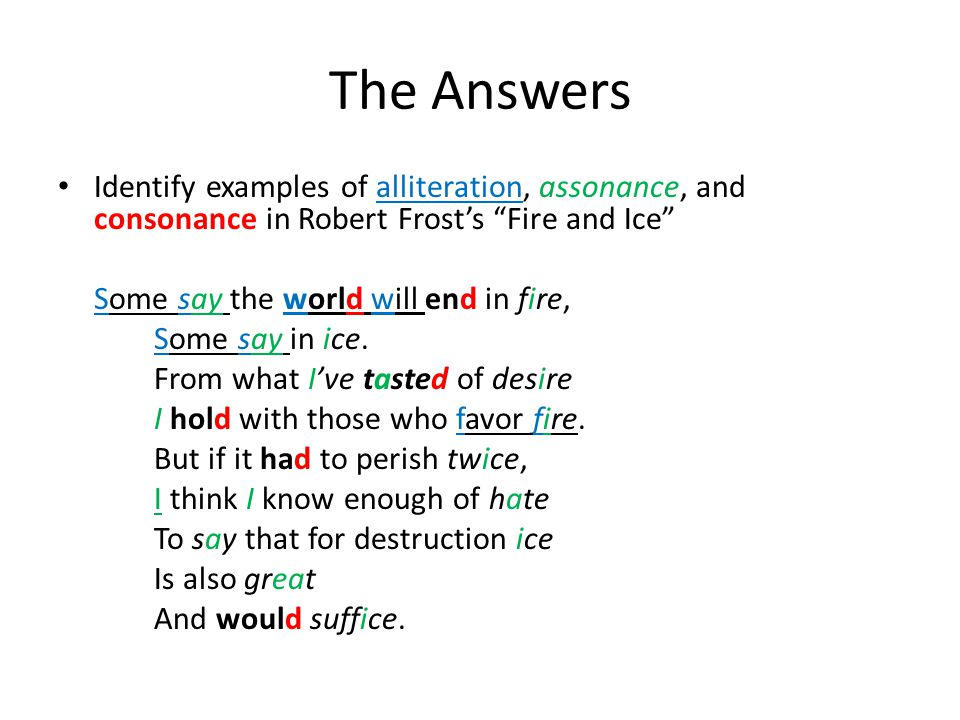 The Answers

• Identify examples of alliteration, assonance, and consonance in Robert Frost's "Fire and Ice"

Some say the world will end in fire,
Some say in ice.
From what I've tasted of desire
I hold with those who favor fire.
But if it had to perish twice,
I think I know enough of hate
To say that for destruction ice
Is also great
And would suffice.